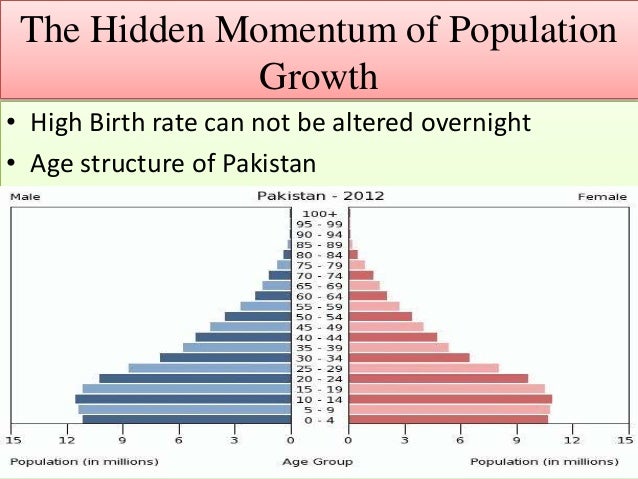 The Hidden Momentum of Population Growth

• High Birth rate can not be altered overnight
• Age structure of Pakistan

Male

Pakistan - 2012

Female

100+
95 - 99
90 - 94
85 - 89
80 - 84
75 - 79
70 - 74
65 - 69
60 - 64
55 - 59
50 - 54
45 - 49
40 - 44
35 - 39
30 - 34
25 - 29
20 - 24
15 - 19
10 - 14
5 - 9
0 - 4

15 12 9 6 3 0

0 3 6 9 12 15

Population (in millions)

Age Group

Population (in millions)